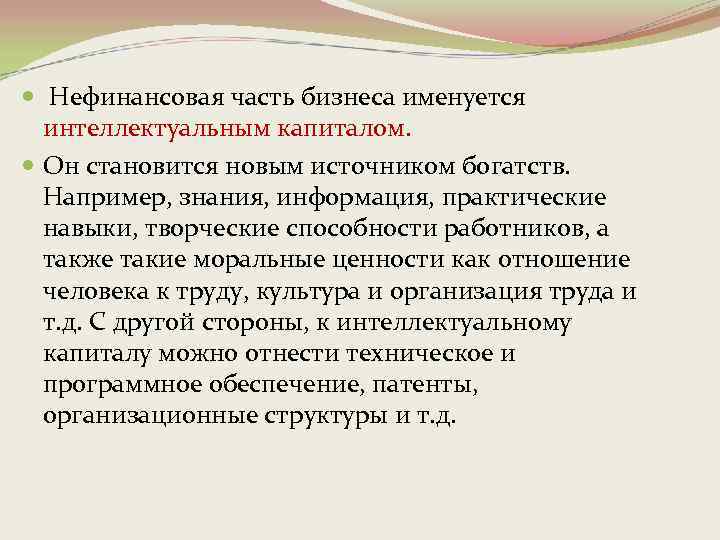 Нефинансовая часть бизнеса именуется интеллектуальным капиталом.

Он становится новым источником богатств. Например, знания, информация, практические навыки, творческие способности работников, а также такие моральные ценности как отношение человека к труду, культура и организация труда и т.д. С другой стороны, к интеллектуальному капиталу можно отнести техническое и программное обеспечение, патенты, организационные структуры и т.д.